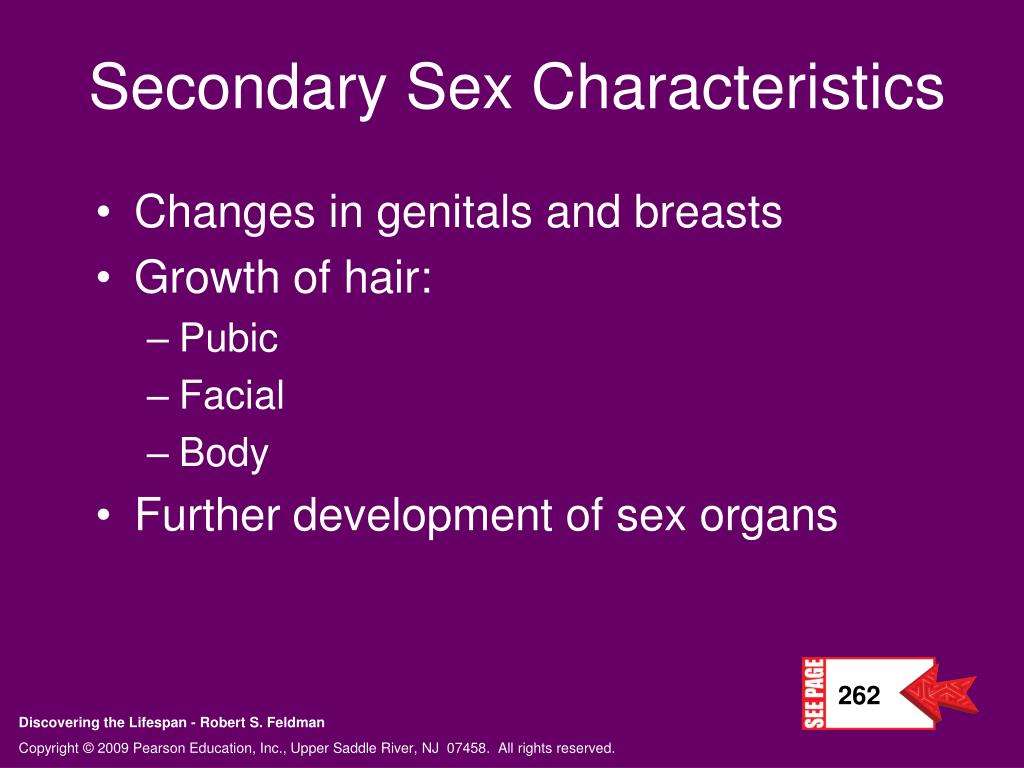 Secondary Sex Characteristics

• Changes in genitals and breasts
• Growth of hair:
– Pubic
– Facial
– Body
• Further development of sex organs

SEE PAGE 262

Discovering the Lifespan - Robert S. Feldman

Copyright © 2009 Pearson Education, Inc., Upper Saddle River, NJ 07458. All rights reserved.